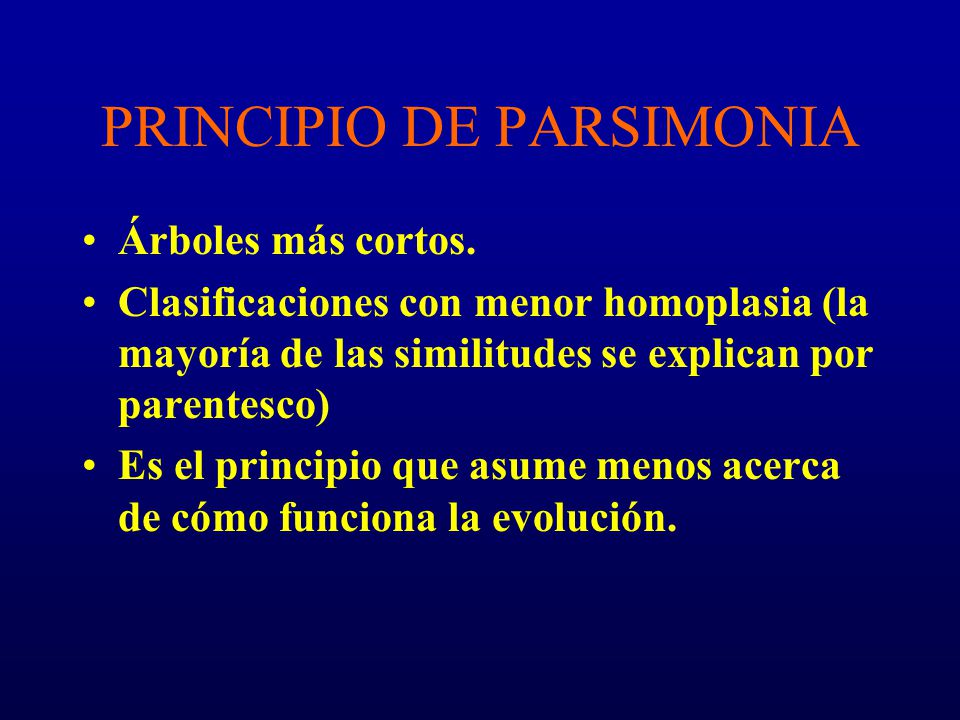 PRINCIPIO DE PARSIMONIA

• Árboles más cortos.
• Clasificaciones con menor homoplasia (la mayoría de las similitudes se explican por parentesco)
• Es el principio que asume menos acerca de cómo funciona la evolución.